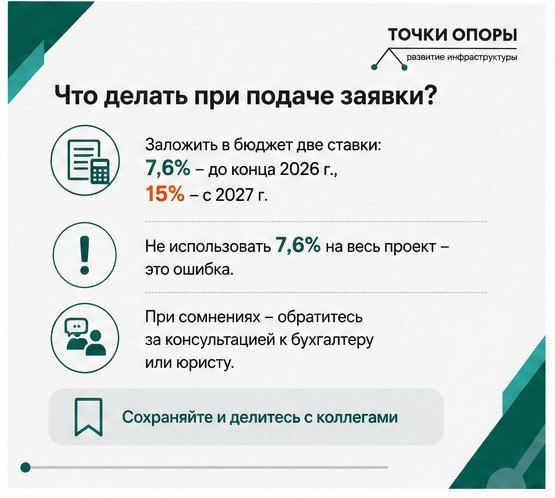 ТОЧКИ ОПОРЫ
развитие инфраструктуры

Что делать при подаче заявки?

Заложить в бюджет две ставки:
7,6% – до конца 2026 г.,
15% – с 2027 г.

Не использовать 7,6% на весь проект – это ошибка.

При сомнениях – обратитесь за консультацией к бухгалтеру или юристу.

Сохраняйте и делитесь с коллегами